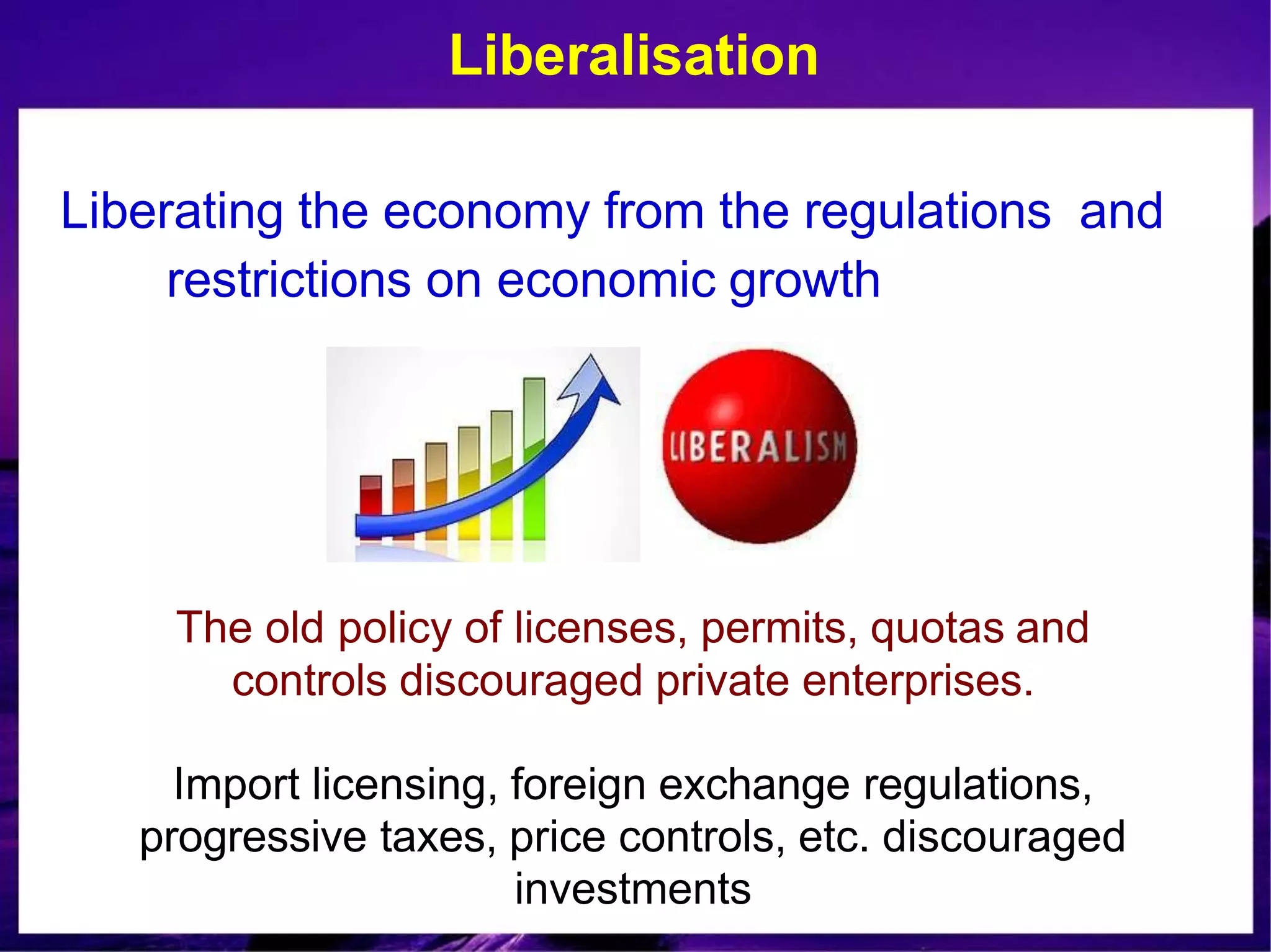 Liberalisation

Liberating the economy from the regulations and restrictions on economic growth

LIBERALISM

The old policy of licenses, permits, quotas and controls discouraged private enterprises.

Import licensing, foreign exchange regulations, progressive taxes, price controls, etc. discouraged investments